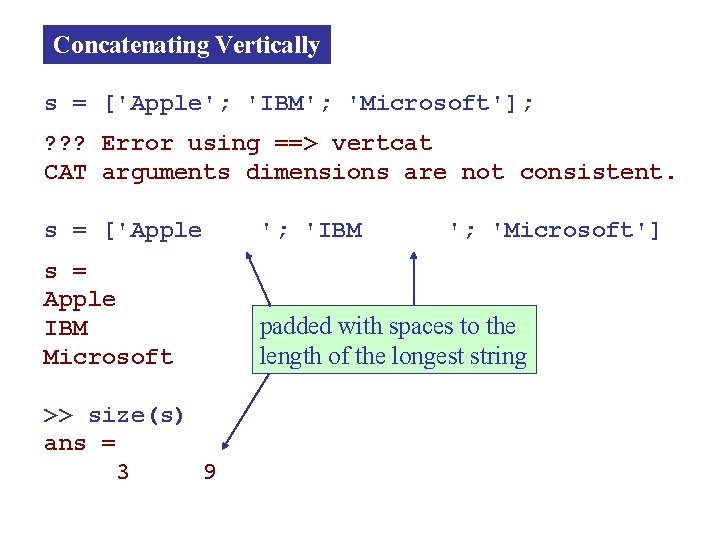 Concatenating Vertically

s = ['Apple'; 'IBM'; 'Microsoft'];

??? Error using ==> vertcat
CAT arguments dimensions are not consistent.

s = ['Apple    '; 'IBM      '; 'Microsoft']

s =
Apple
IBM
Microsoft

padded with spaces to the length of the longest string

>> size(s)
ans =
     3     9